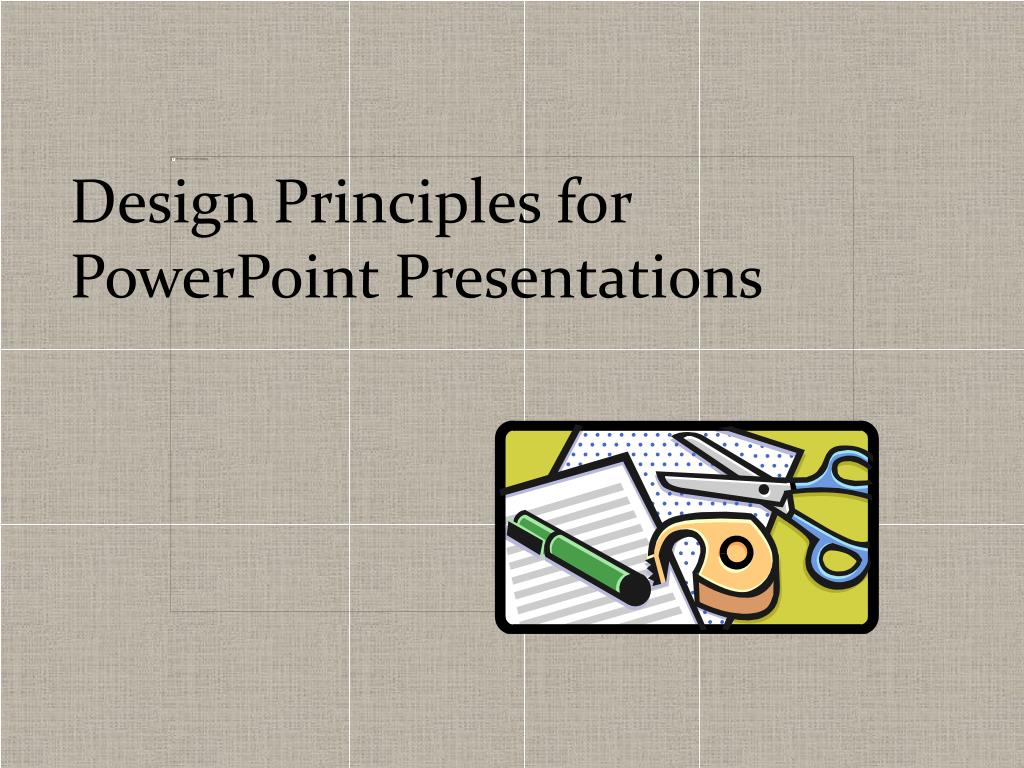 Design Principles for PowerPoint Presentations